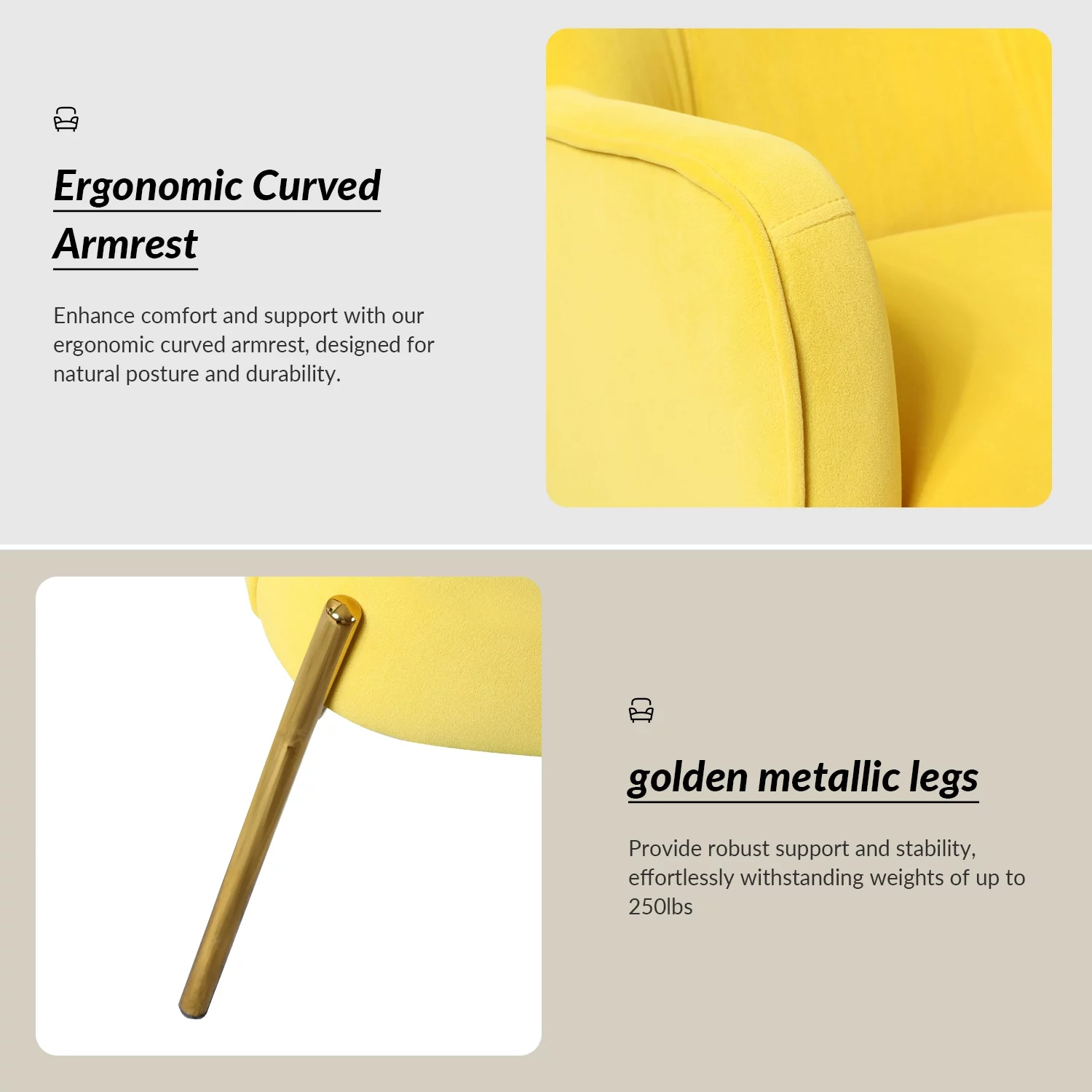 Ergonomic Curved Armrest

Enhance comfort and support with our ergonomic curved armrest, designed for natural posture and durability.

golden metallic legs

Provide robust support and stability, effortlessly withstanding weights of up to 250lbs